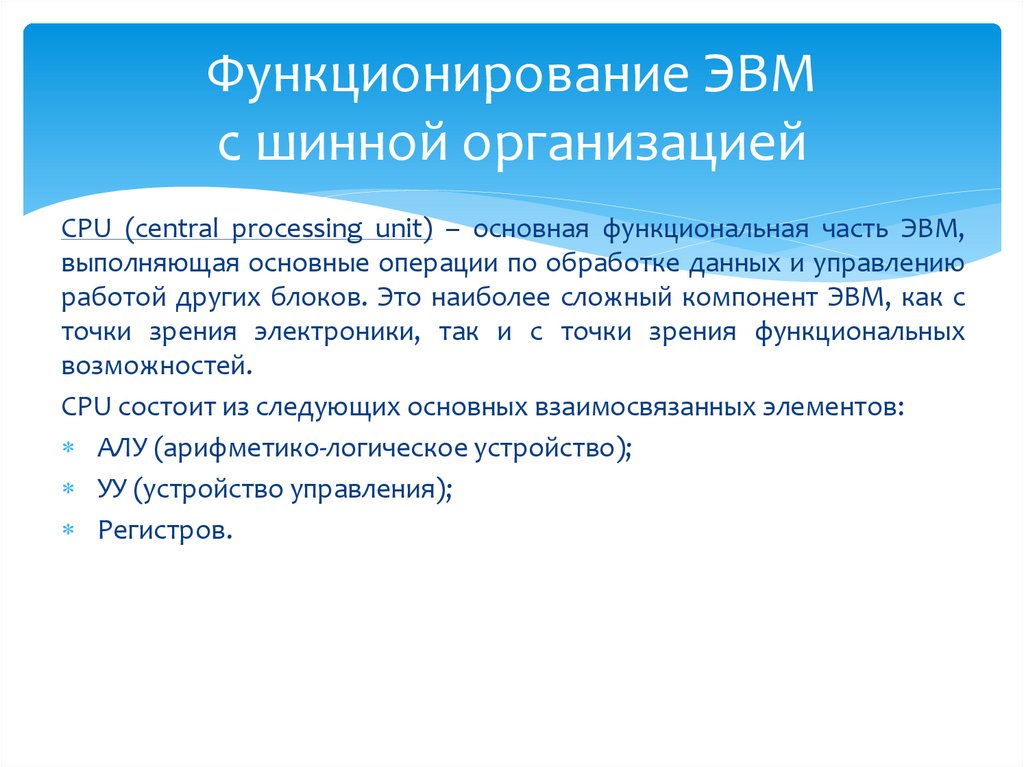 Функционирование ЭВМ
с шинной организацией

CPU (central processing unit) – основная функциональная часть ЭВМ, выполняющая основные операции по обработке данных и управлению работой других блоков. Это наиболее сложный компонент ЭВМ, как с точки зрения электроники, так и с точки зрения функциональных возможностей.

CPU состоит из следующих основных взаимосвязанных элементов:

∗ АЛУ (арифметико-логическое устройство);
∗ УУ (устройство управления);
∗ Регистров.